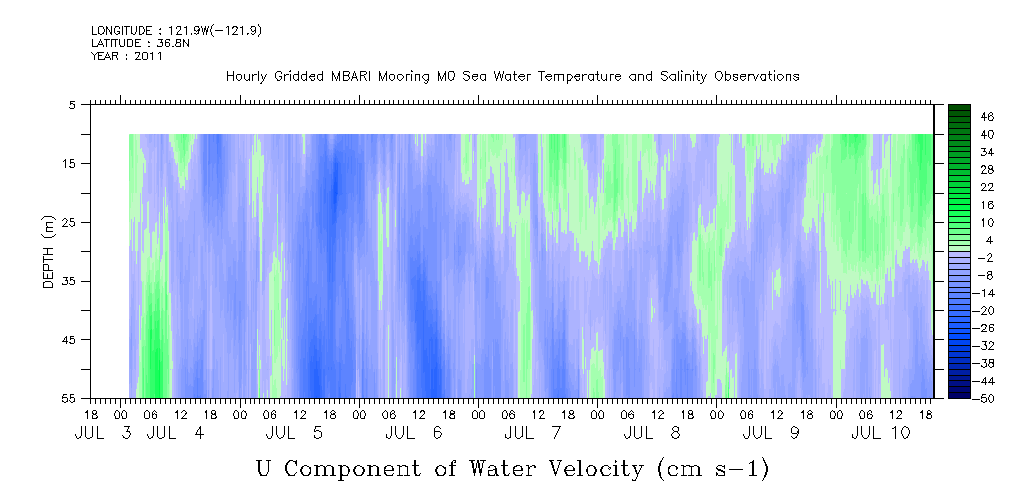 LONGITUDE : 121.9W(-121.9)
LATITUDE : 36.8N
YEAR : 2011

Hourly Gridded MBARI Mooring M0 Sea Water Temperature and Salinity Observations

DEPTH (m)

5
15
25
35
45
55

46
40
34
28
22
16
10
4
-2
-8
-14
-20
-26
-32
-38
-44
-50

18 00 06 12 18 00 06 12 18 00 06 12 18 00 06 12 18 00 06 12 18 00 06 12 18 00 06 12 18 00 06 12 18

JUL 3 JUL 4 JUL 5 JUL 6 JUL 7 JUL 8 JUL 9 JUL 10

U Component of Water Velocity (cm s-1)